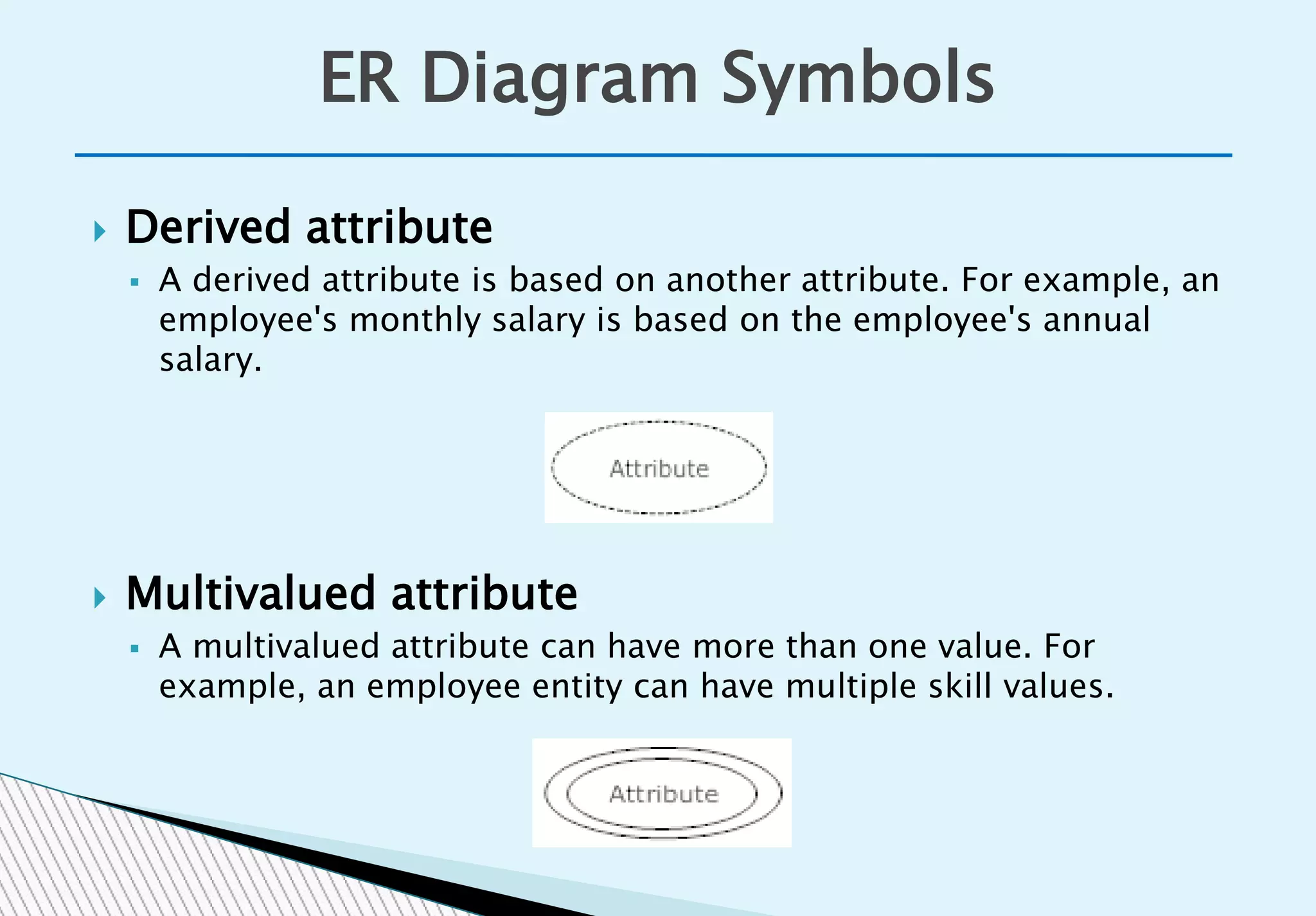 ER Diagram Symbols

Derived attribute

A derived attribute is based on another attribute. For example, an employee's monthly salary is based on the employee's annual salary.

Attribute

Multivalued attribute

A multivalued attribute can have more than one value. For example, an employee entity can have multiple skill values.

Attribute